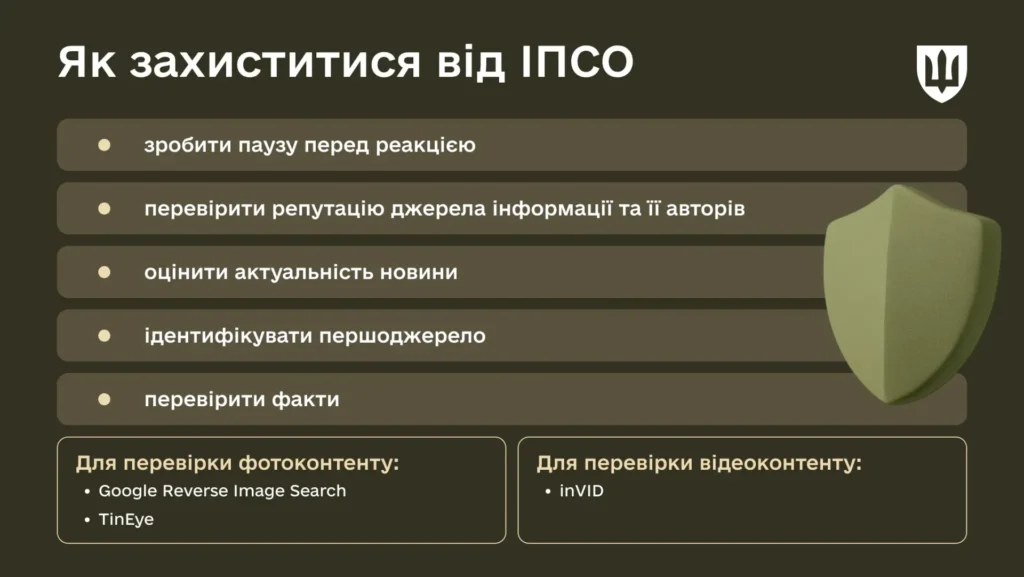 Як захиститися від ІПСО

- зробити паузу перед реакцією
- перевірити репутацію джерела інформації та її авторів
- оцінити актуальність новини
- ідентифікувати першоджерело
- перевірити факти

Для перевірки фотоконтенту:
- Google Reverse Image Search
- TinEye

Для перевірки відеоконтенту:
- inVID